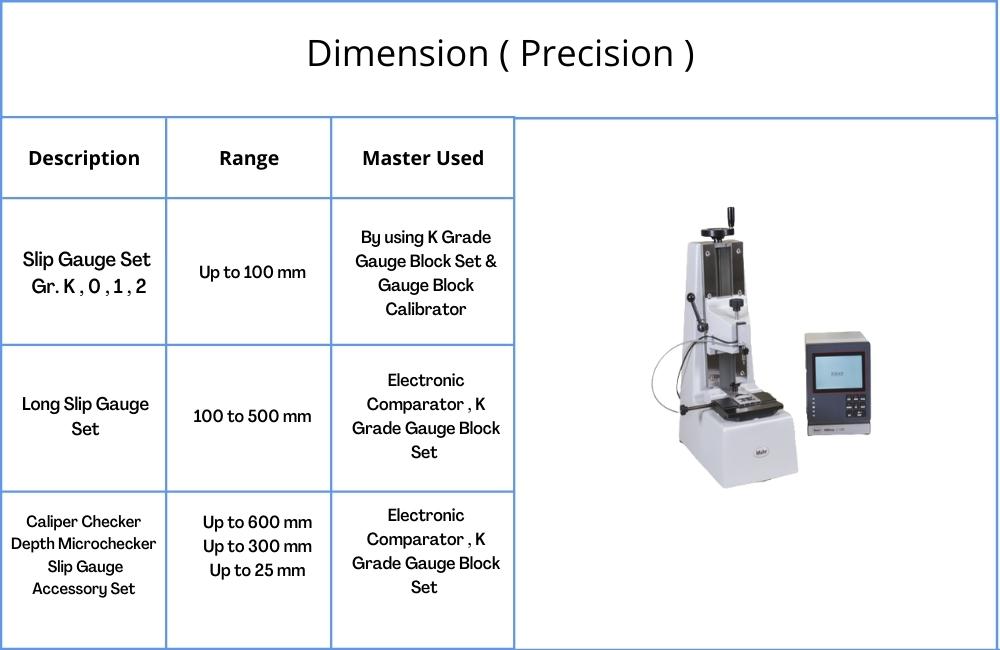 Dimension ( Precision )

| Description | Range | Master Used |
|---|---|---|
| Slip Gauge Set Gr. K , 0 , 1 , 2 | Up to 100 mm | By using K Grade Gauge Block Set & Gauge Block Calibrator |
| Long Slip Gauge Set | 100 to 500 mm | Electronic Comparator , K Grade Gauge Block Set |
| Caliper Checker Depth Microchecker Slip Gauge Accessory Set | Up to 600 mm Up to 300 mm Up to 25 mm | Electronic Comparator , K Grade Gauge Block Set |

Mahr